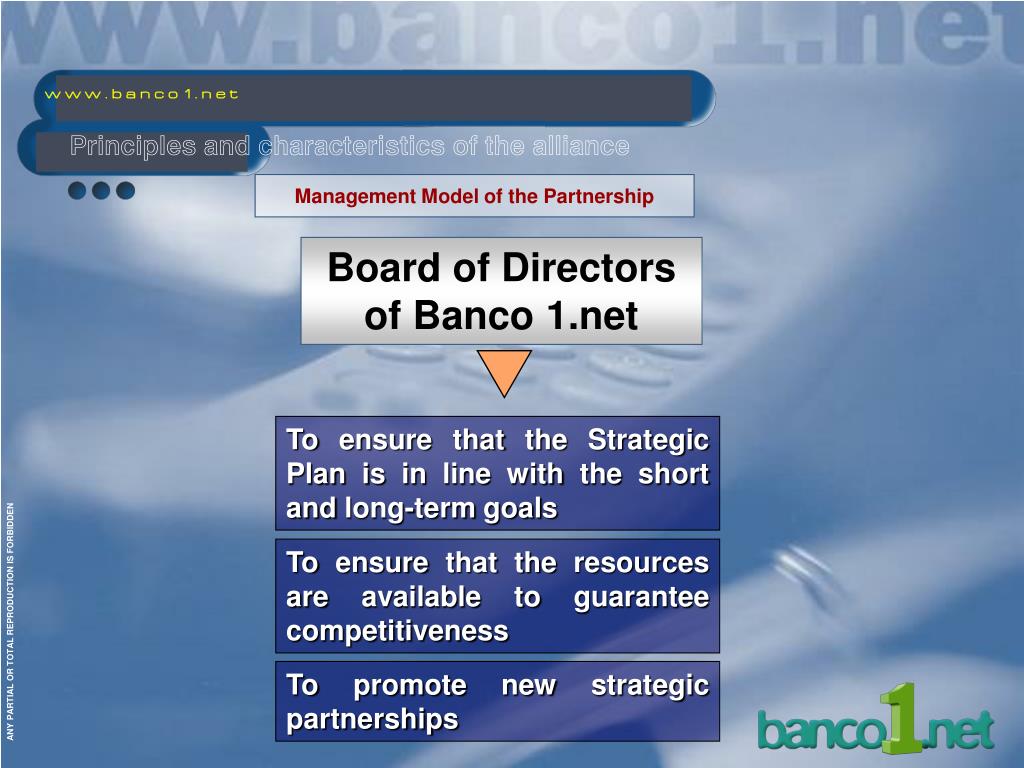 www.banco1.net

www.banco1.net

Principles and characteristics of the alliance

Management Model of the Partnership

Board of Directors of Banco 1.net

To ensure that the Strategic Plan is in line with the short and long-term goals

To ensure that the resources are available to guarantee competitiveness

To promote new strategic partnerships

ANY PARTIAL OR TOTAL REPRODUCTION IS FORBIDDEN

banco1.net